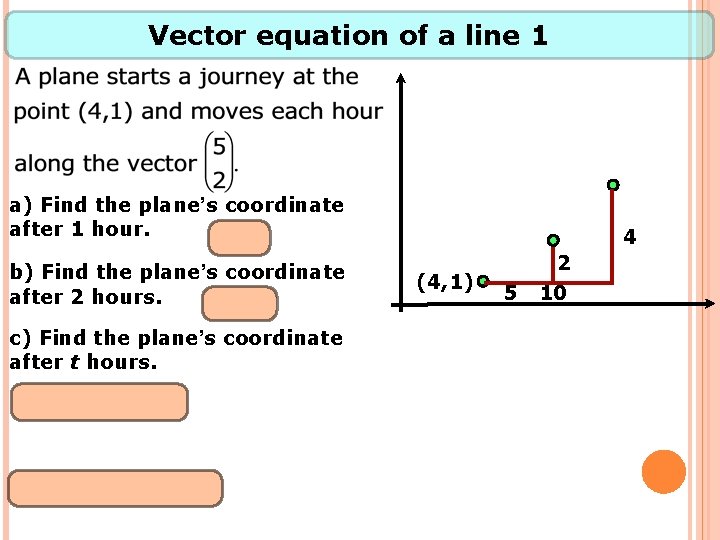 Vector equation of a line 1

A plane starts a journey at the point (4,1) and moves each hour along the vector $\begin{pmatrix} 5 \\ 2 \end{pmatrix}$.

a) Find the plane's coordinate after 1 hour.

b) Find the plane's coordinate after 2 hours.

c) Find the plane's coordinate after $t$ hours.

(4,1)
5
10
2
4